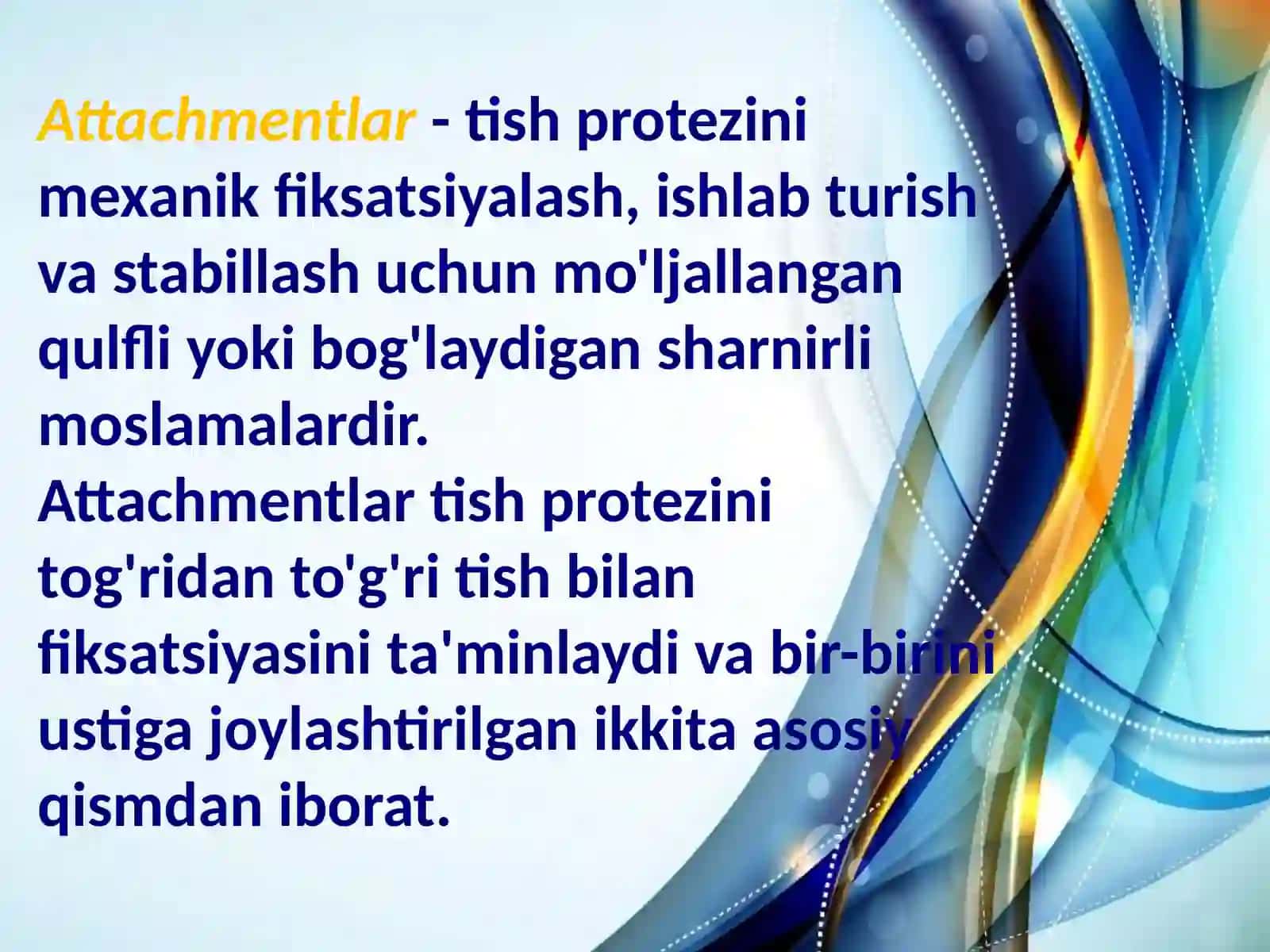 Attachmentlar - tish protezini mexanik fiksatsiyalash, ishlab turish va stabillash uchun mo'ljallangan qulfli yoki bog'laydigan sharnirli moslamalardir.
Attachmentlar tish protezini tog'ridan to'g'ri tish bilan fiksatsiyasini ta'minlaydi va bir-birini ustiga joylashtirilgan ikkita asosiy qismdan iborat.